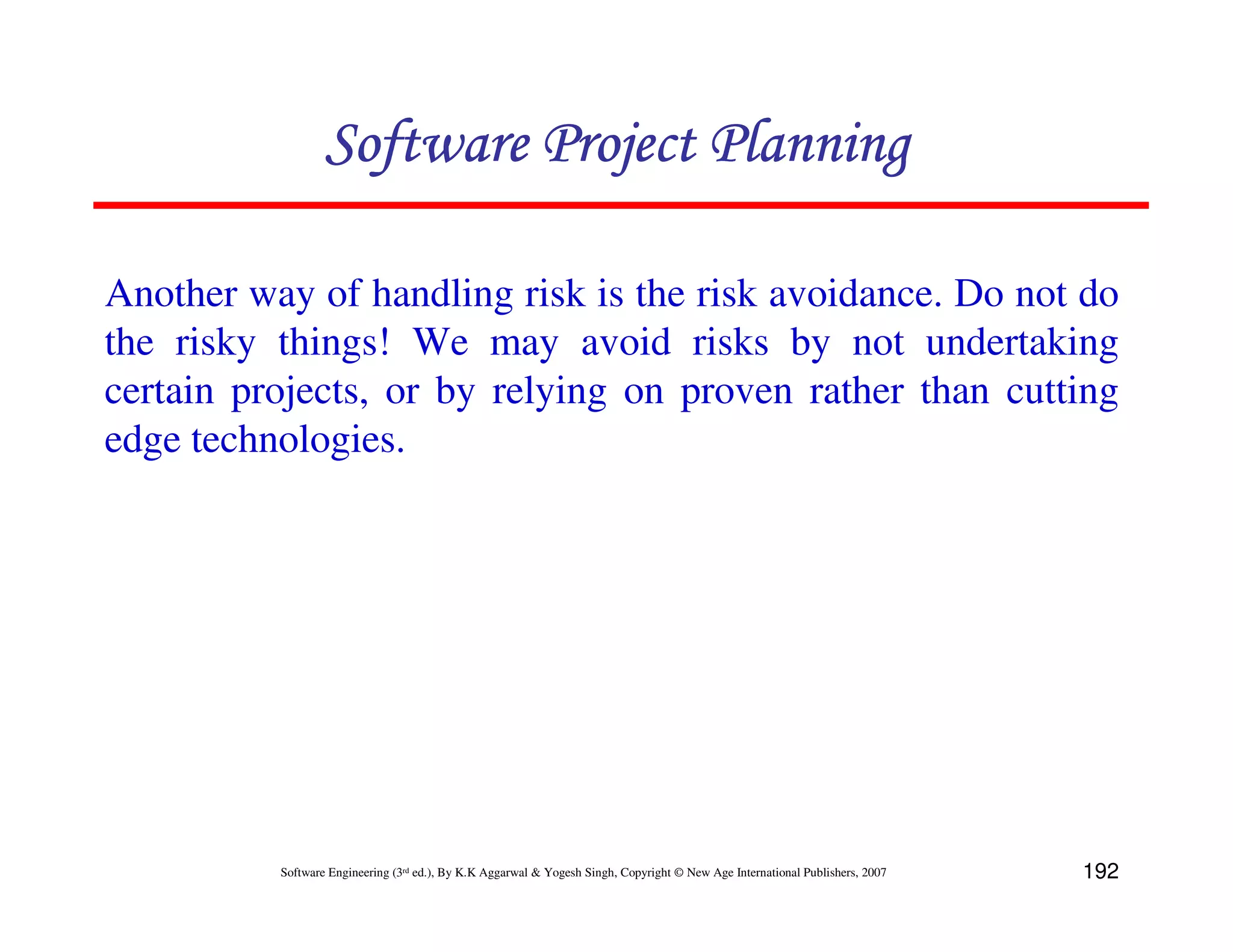 Software Project Planning

Another way of handling risk is the risk avoidance. Do not do the risky things! We may avoid risks by not undertaking certain projects, or by relying on proven rather than cutting edge technologies.

Software Engineering (3rd ed.), By K.K Aggarwal & Yogesh Singh, Copyright © New Age International Publishers, 2007

192